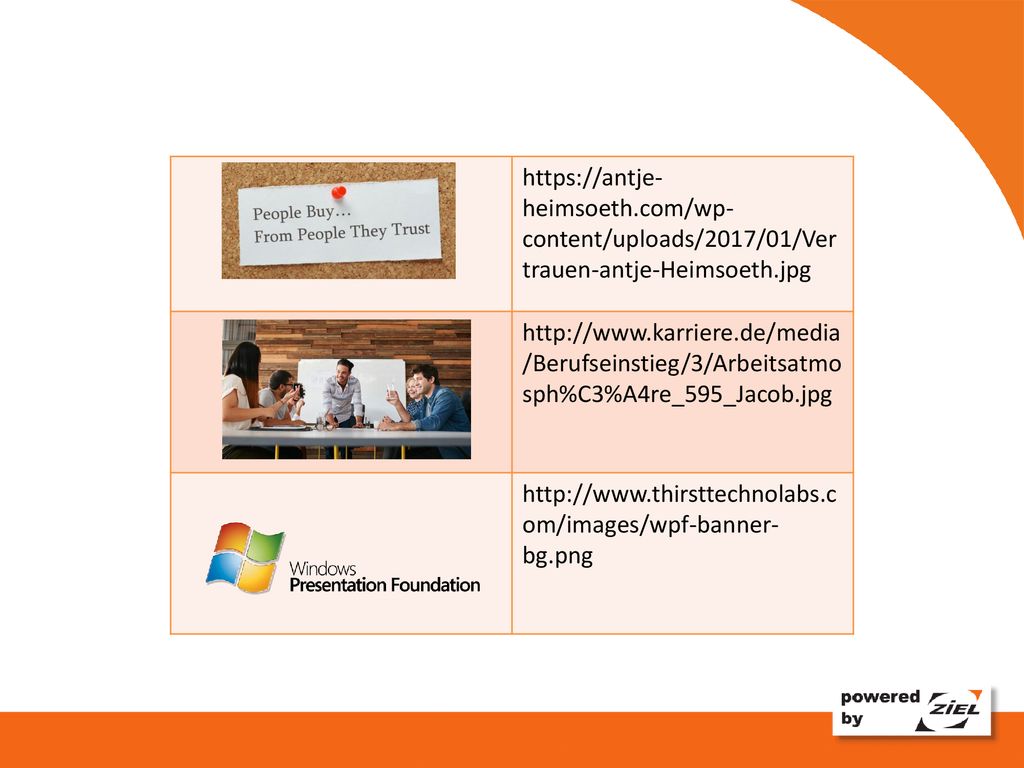 | | |
|---|---|
| People Buy… From People They Trust | https://antje-heimsoeth.com/wp-content/uploads/2017/01/Vertrauen-antje-Heimsoeth.jpg |
| | http://www.karriere.de/media/Berufseinstieg/3/Arbeitsatmosph%C3%A4re_595_Jacob.jpg |
| Windows Presentation Foundation | http://www.thirsttechnolabs.com/images/wpf-banner-bg.png |

powered by ZIEL